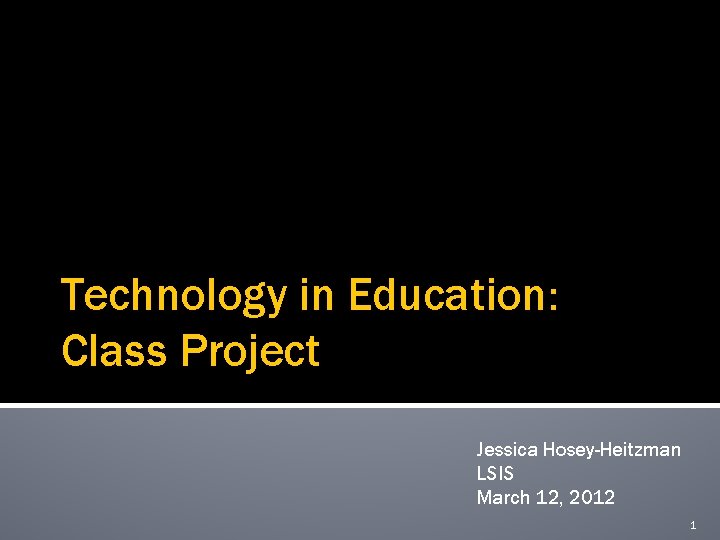 Technology in Education: Class Project

Jessica Hosey-Heitzman
LSIS
March 12, 2012

1